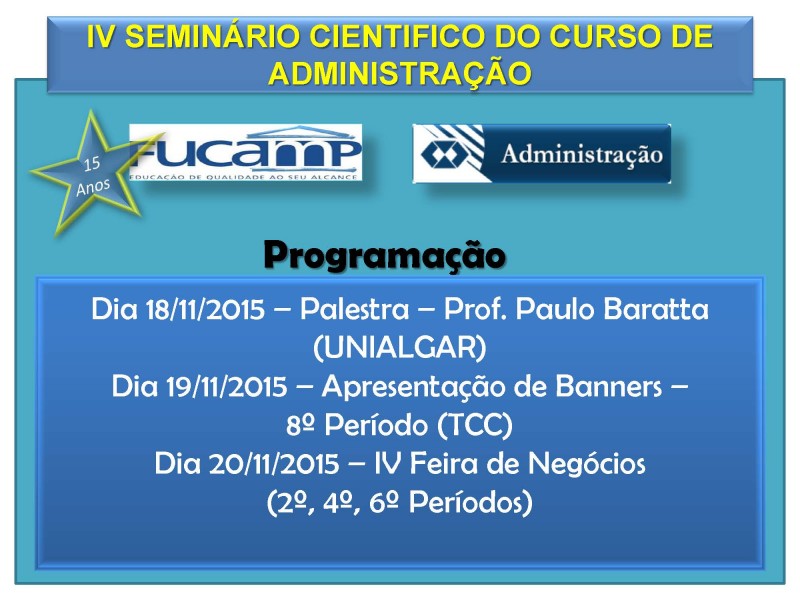 IV SEMINÁRIO CIENTIFICO DO CURSO DE ADMINISTRAÇÃO

15 Anos

FUCAMP
EDUCAÇÃO DE QUALIDADE AO SEU ALCANCE

Administração

Programação

Dia 18/11/2015 – Palestra – Prof. Paulo Baratta (UNIALGAR)
Dia 19/11/2015 – Apresentação de Banners – 8º Período (TCC)
Dia 20/11/2015 – IV Feira de Negócios (2º, 4º, 6º Períodos)